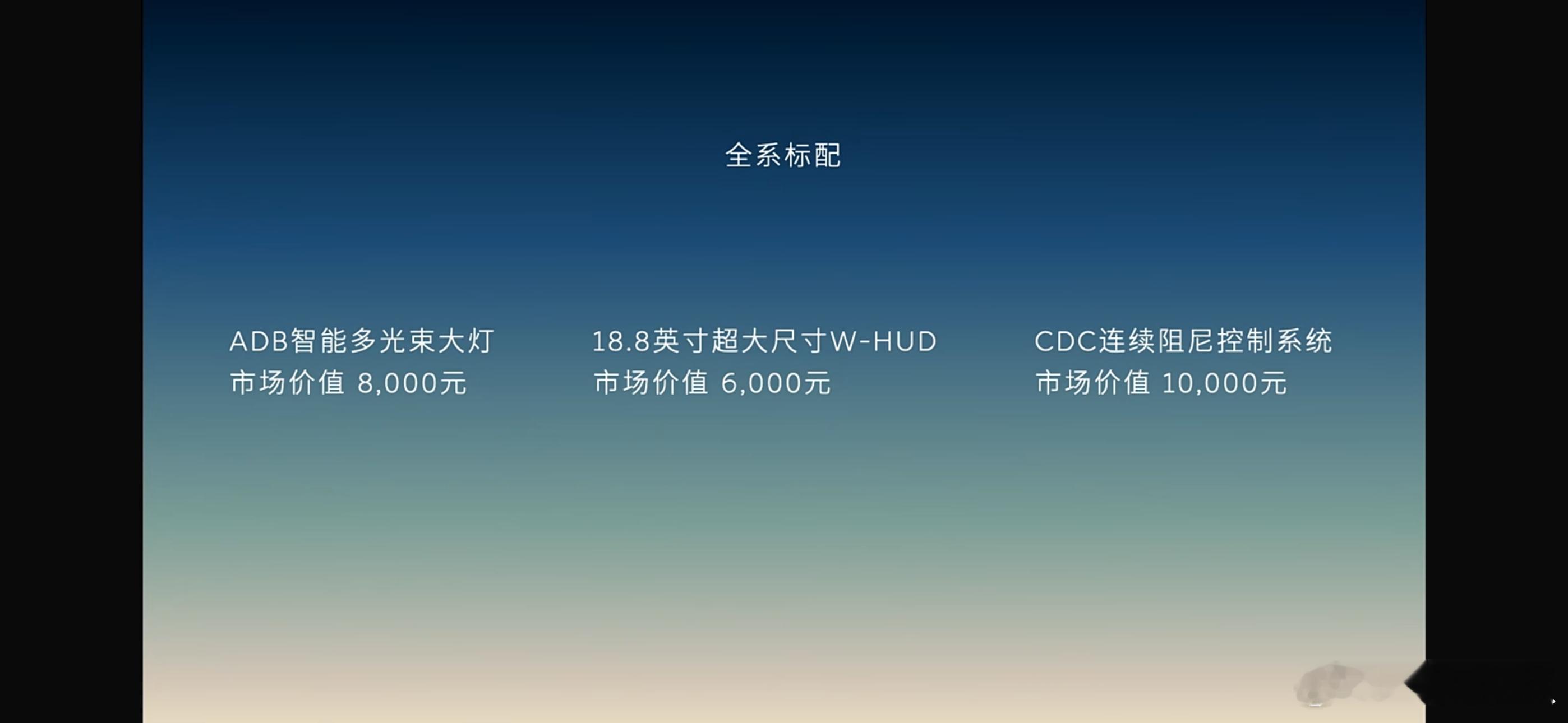 全系标配

ADB智能多光束大灯
市场价值 8,000元

18.8英寸超大尺寸W-HUD
市场价值 6,000元

CDC连续阻尼控制系统
市场价值 10,000元